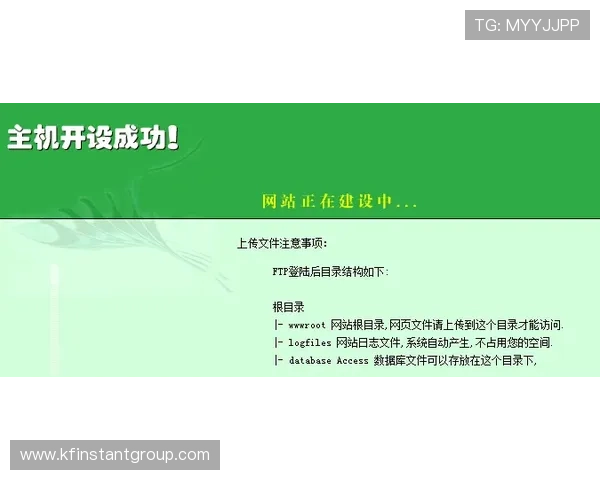 TG: MYYJJPP

主机开设成功!

网站正在建设中...

上传文件注意事项:

FTP登陆后目录结构如下:

根目录
|- wwwroot 网站根目录,网页文件请上传到这个目录才能访问.
|- logfiles 网站日志文件,系统自动产生,不占用您的空间.
|- database Access 数据库文件可以存放在这个目录下,

www.kfinstantgroup.com